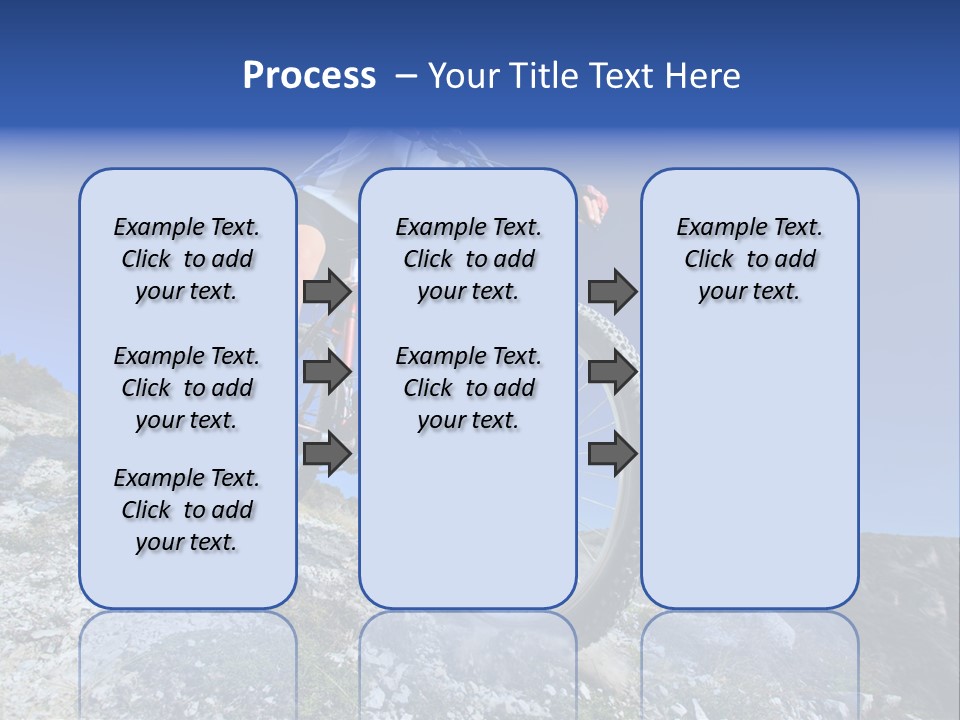 Process – Your Title Text Here

Example Text. Click to add your text.

Example Text. Click to add your text.

Example Text. Click to add your text.

Example Text. Click to add your text.

Example Text. Click to add your text.

Example Text. Click to add your text.